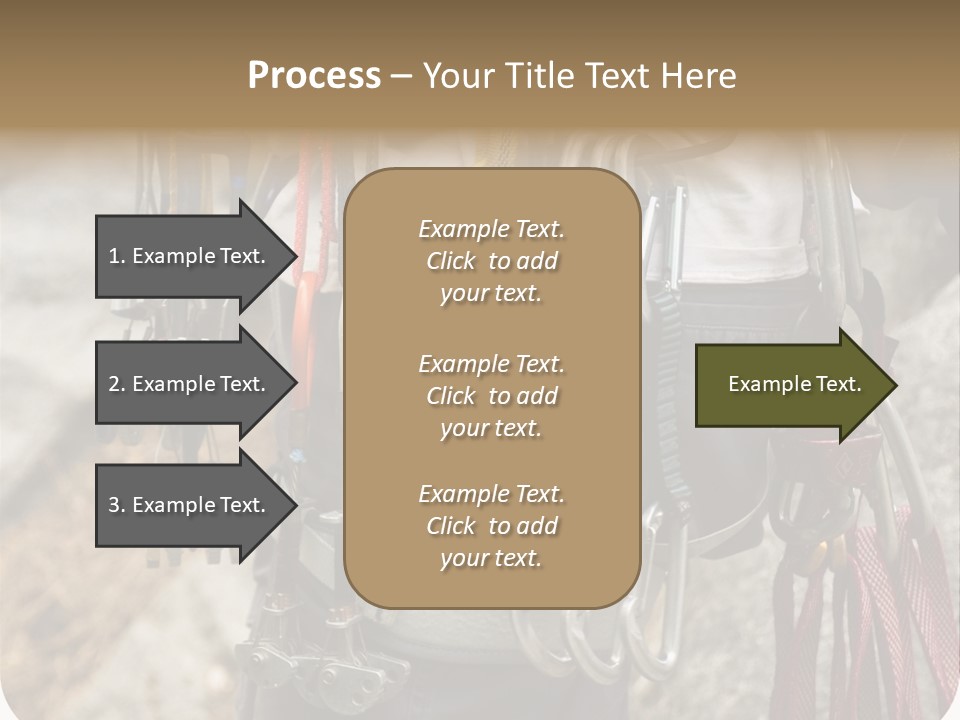 Process – Your Title Text Here

1. Example Text.

2. Example Text.

3. Example Text.

Example Text. Click to add your text.

Example Text. Click to add your text.

Example Text. Click to add your text.

Example Text.